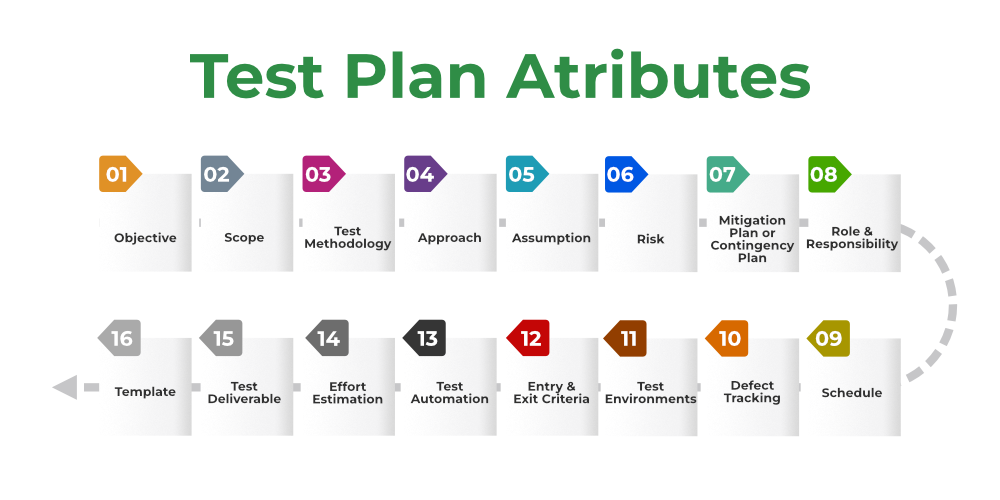 Test Plan Atributes

01 Objective

02 Scope

03 Test Methodology

04 Approach

05 Assumption

06 Risk

07 Mitigation Plan or Contingency Plan

08 Role & Responsibility

09 Schedule

10 Defect Tracking

11 Test Environments

12 Entry & Exit Criteria

13 Test Automation

14 Effort Estimation

15 Test Deliverable

16 Template